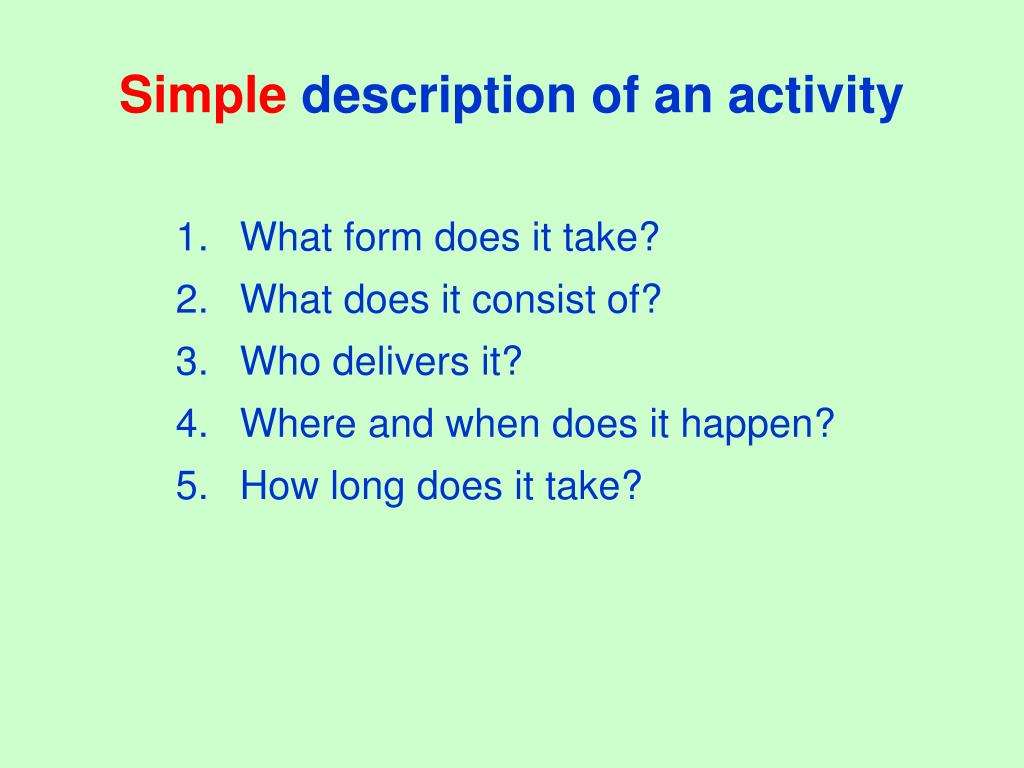 Simple description of an activity

1. What form does it take?
2. What does it consist of?
3. Who delivers it?
4. Where and when does it happen?
5. How long does it take?